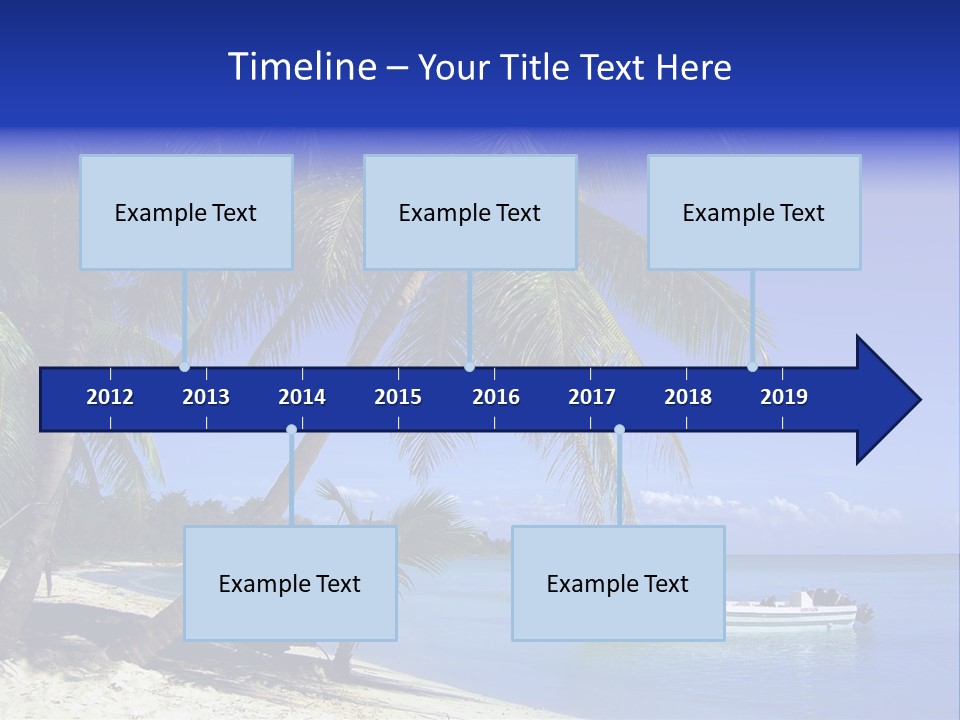 Timeline – Your Title Text Here

Example Text

Example Text

Example Text

2012 2013 2014 2015 2016 2017 2018 2019

Example Text

Example Text